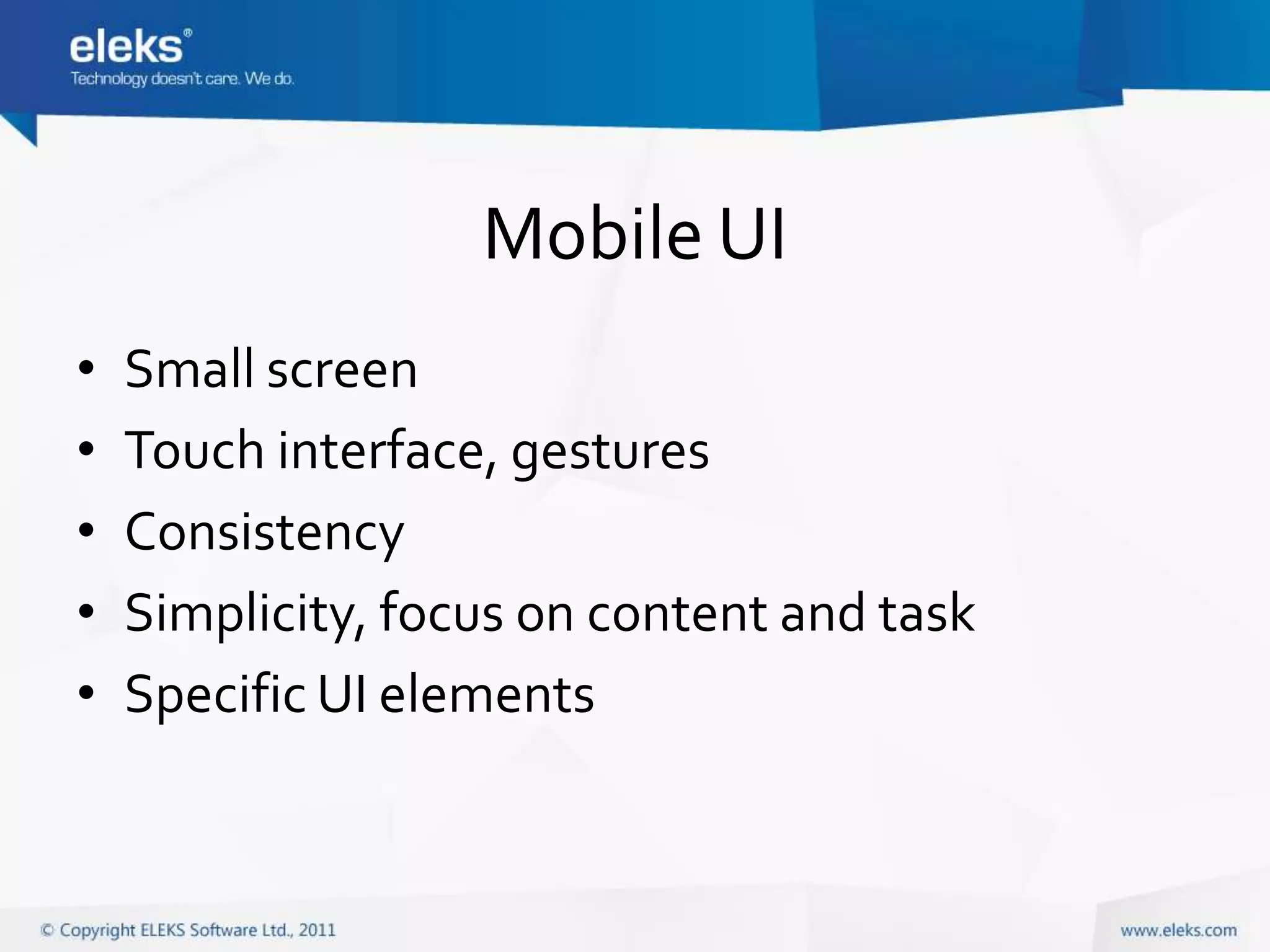 eleks®
Technology doesn't care. We do.

Mobile UI

• Small screen
• Touch interface, gestures
• Consistency
• Simplicity, focus on content and task
• Specific UI elements

© Copyright ELEKS Software Ltd., 2011

www.eleks.com